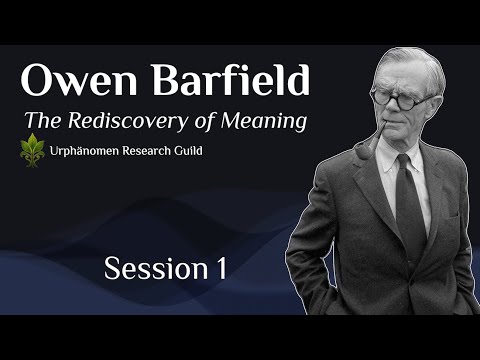 Owen Barfield
The Rediscovery of Meaning
Urphänomen Research Guild

Session 1